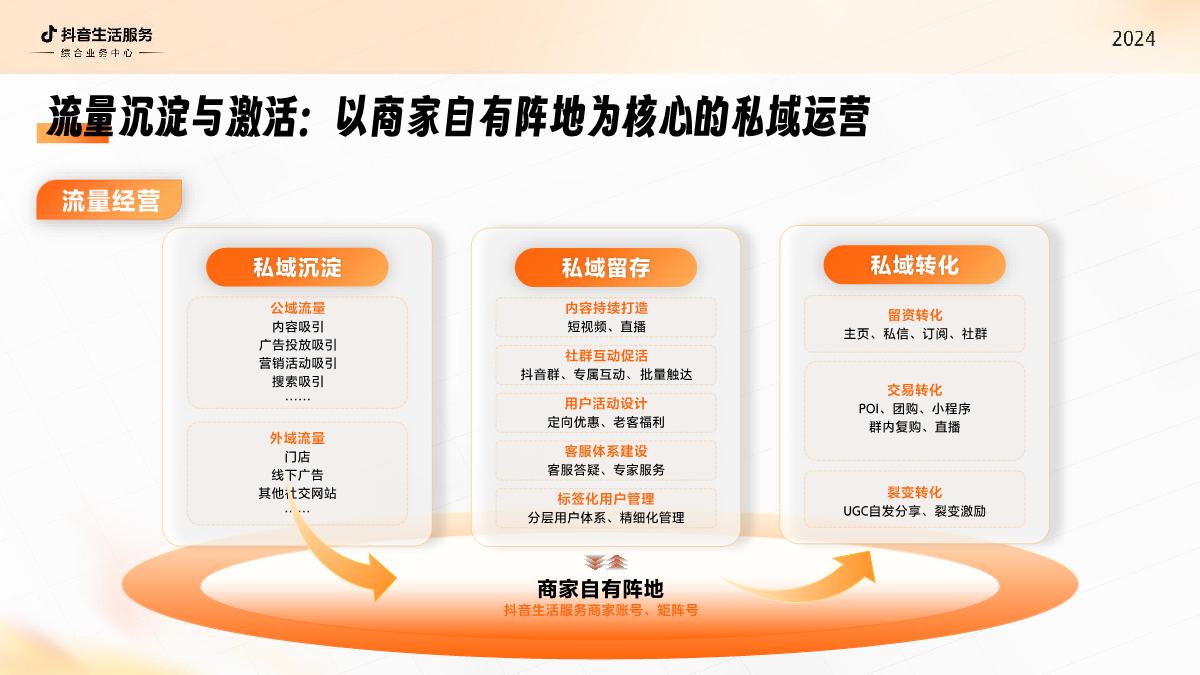 抖音生活服务
综合业务中心

2024

流量沉淀与激活：以商家自有阵地为核心的私域运营

流量经营

私域沉淀

公域流量
内容吸引
广告投放吸引
营销活动吸引
搜索吸引
……

外域流量
门店
线下广告
其他社交网站
……

私域留存

内容持续打造
短视频、直播

社群互动促活
抖音群、专属互动、批量触达

用户活动设计
定向优惠、老客福利

客服体系建设
客服答疑、专家服务

标签化用户管理
分层用户体系、精细化管理

私域转化

留资转化
主页、私信、订阅、社群

交易转化
POI、团购、小程序
群内复购、直播

裂变转化
UGC自发分享、裂变激励

商家自有阵地
抖音生活服务商家账号、矩阵号